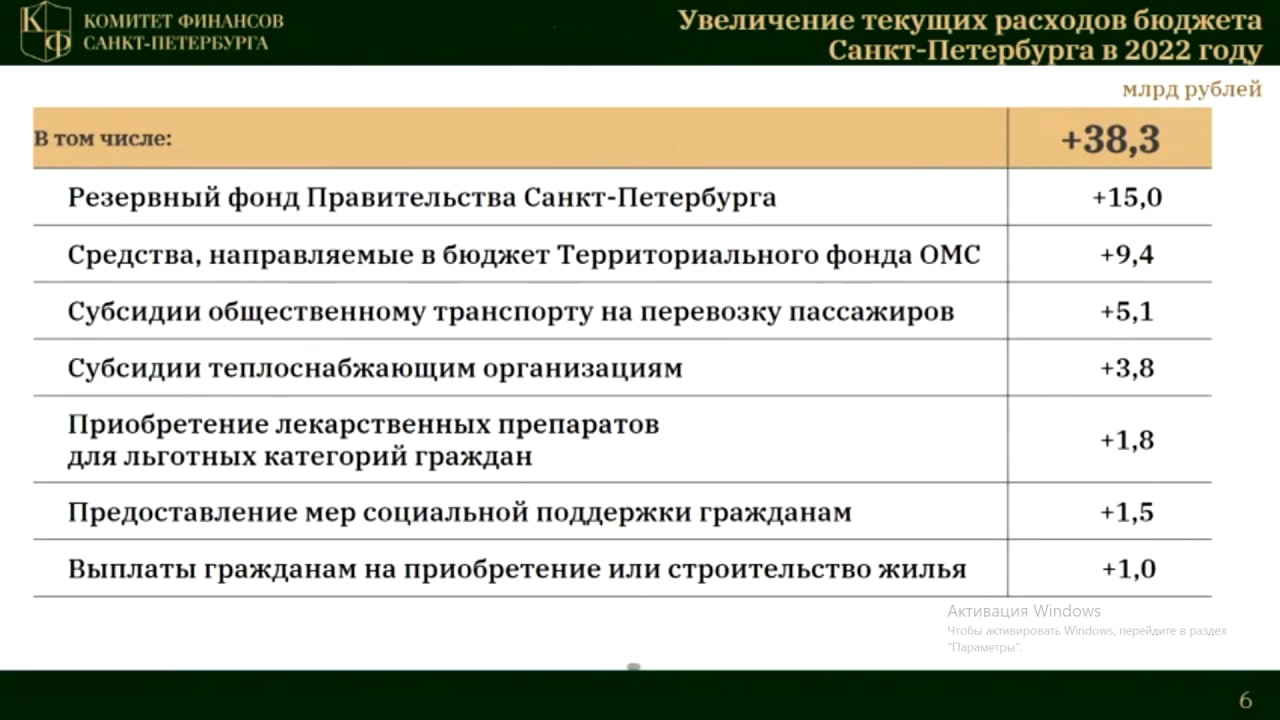 КФ КОМИТЕТ ФИНАНСОВ САНКТ-ПЕТЕРБУРГА

Увеличение текущих расходов бюджета Санкт-Петербурга в 2022 году

млрд рублей

| В том числе: | +38,3 |
|---|---|
| Резервный фонд Правительства Санкт-Петербурга | +15,0 |
| Средства, направляемые в бюджет Территориального фонда ОМС | +9,4 |
| Субсидии общественному транспорту на перевозку пассажиров | +5,1 |
| Субсидии теплоснабжающим организациям | +3,8 |
| Приобретение лекарственных препаратов для льготных категорий граждан | +1,8 |
| Предоставление мер социальной поддержки гражданам | +1,5 |
| Выплаты гражданам на приобретение или строительство жилья | +1,0 |

Активация Windows
Чтобы активировать Windows, перейдите в раздел "Параметры".

6